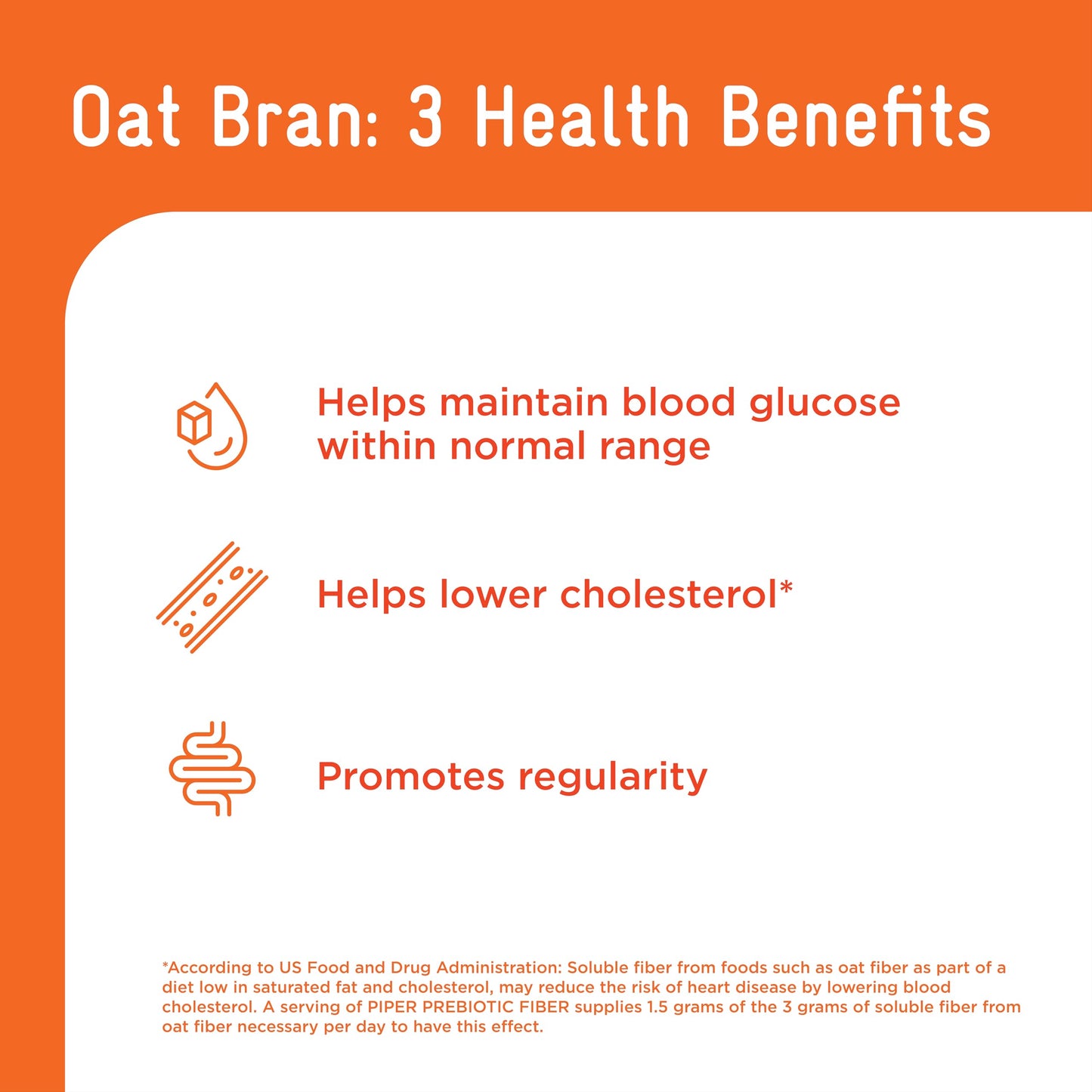 Oat Bran: 3 Health Benefits

Helps maintain blood glucose within normal range

Helps lower cholesterol*

Promotes regularity

*According to US Food and Drug Administration: Soluble fiber from foods such as oat fiber as part of a diet low in saturated fat and cholesterol, may reduce the risk of heart disease by lowering blood cholesterol. A serving of PIPER PREBIOTIC FIBER supplies 1.5 grams of the 3 grams of soluble fiber from oat fiber necessary per day to have this effect.